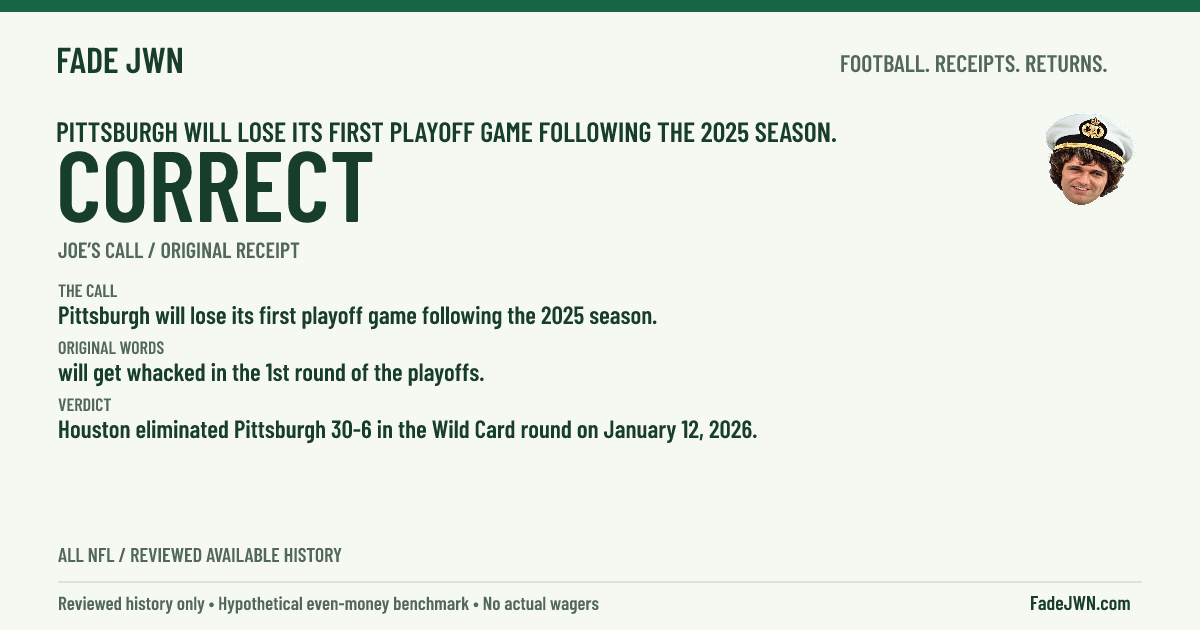 FADE JWN

FOOTBALL. RECEIPTS. RETURNS.

PITTSBURGH WILL LOSE ITS FIRST PLAYOFF GAME FOLLOWING THE 2025 SEASON.

CORRECT

JOE'S CALL / ORIGINAL RECEIPT

THE CALL

Pittsburgh will lose its first playoff game following the 2025 season.

ORIGINAL WORDS

will get whacked in the 1st round of the playoffs.

VERDICT

Houston eliminated Pittsburgh 30-6 in the Wild Card round on January 12, 2026.

ALL NFL / REVIEWED AVAILABLE HISTORY

Reviewed history only • Hypothetical even-money benchmark • No actual wagers

FadeJWN.com